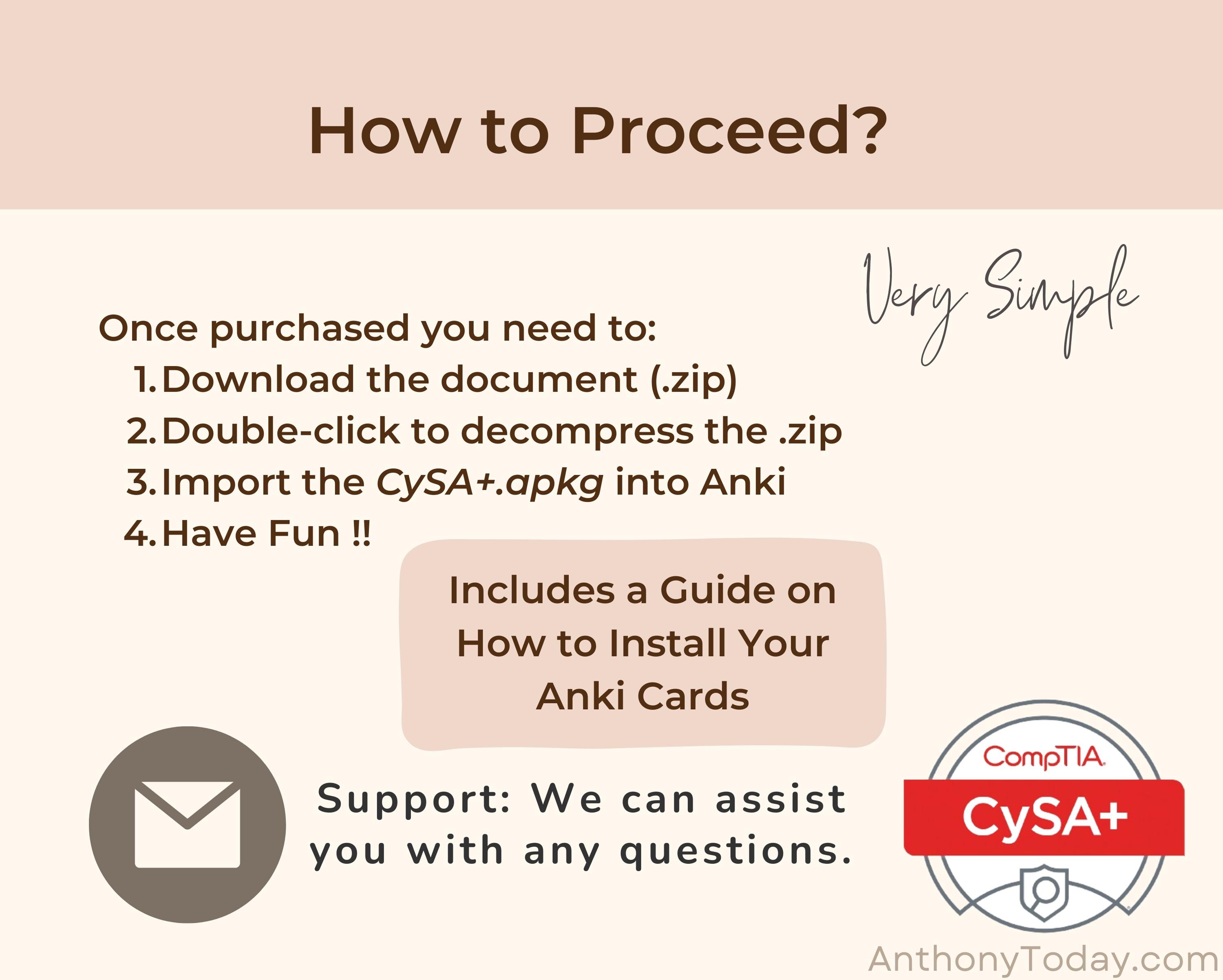 How to Proceed?

Very Simple

Once purchased you need to:
1. Download the document (.zip)
2. Double-click to decompress the .zip
3. Import the CySA+.apkg into Anki
4. Have Fun !!

Includes a Guide on How to Install Your Anki Cards

Support: We can assist you with any questions.

CompTIA
CySA+

AnthonyToday.com